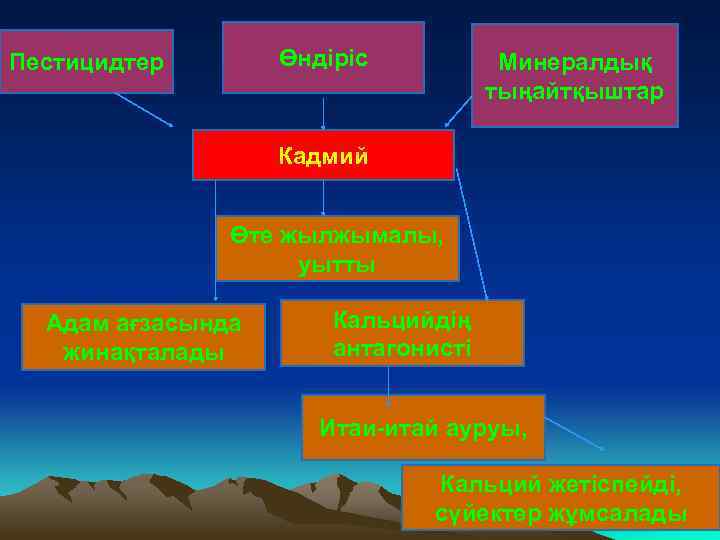 Пестицидтер

Өндіріс

Минералдық тыңайтқыштар

Кадмий

Өте жылжымалы, уытты

Адам ағзасында жинақталады

Кальцийдің антагонисті

Итаи-итай ауруы,

Кальций жетіспейді, сүйектер жұмсалады